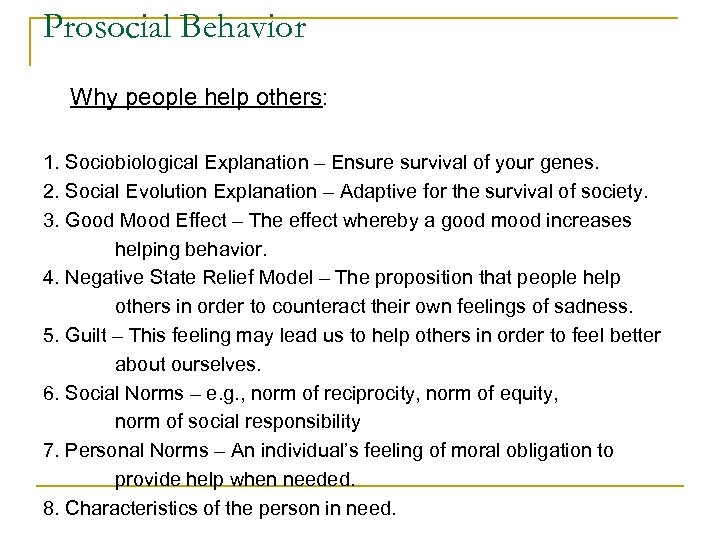 Prosocial Behavior

Why people help others:

1. Sociobiological Explanation – Ensure survival of your genes.
2. Social Evolution Explanation – Adaptive for the survival of society.
3. Good Mood Effect – The effect whereby a good mood increases helping behavior.
4. Negative State Relief Model – The proposition that people help others in order to counteract their own feelings of sadness.
5. Guilt – This feeling may lead us to help others in order to feel better about ourselves.
6. Social Norms – e.g., norm of reciprocity, norm of equity, norm of social responsibility
7. Personal Norms – An individual's feeling of moral obligation to provide help when needed.
8. Characteristics of the person in need.